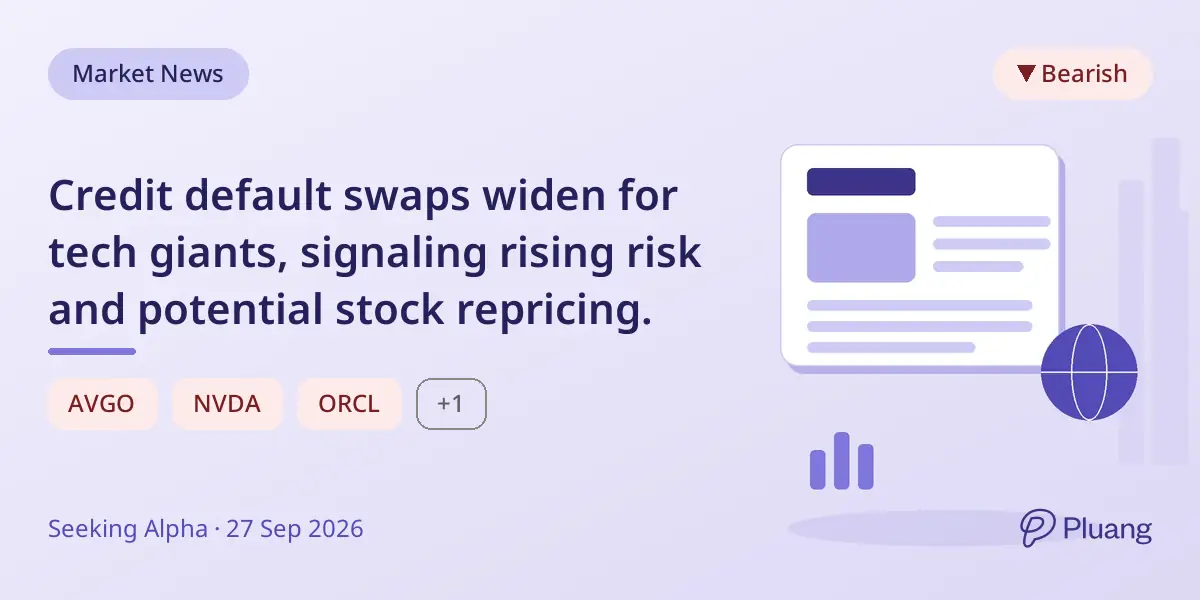 Market News

▼ Bearish

Credit default swaps widen for tech giants, signaling rising risk and potential stock repricing.

AVGO
NVDA
ORCL
+1

Seeking Alpha · 27 Sep 2026

Pluang